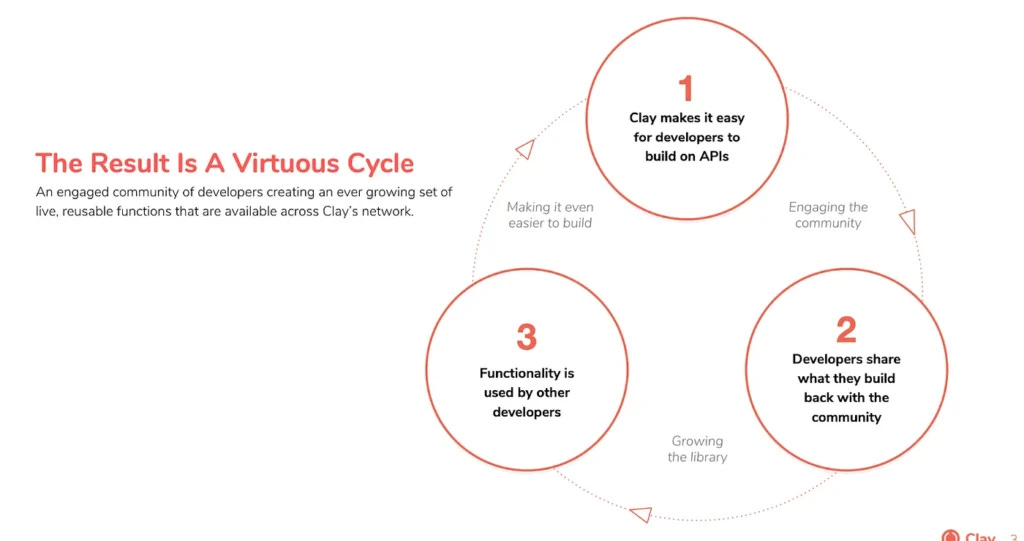 The Result Is A Virtuous Cycle

An engaged community of developers creating an ever growing set of live, reusable functions that are available across Clay's network.

1
Clay makes it easy for developers to build on APIs

Engaging the community

2
Developers share what they build back with the community

Growing the library

3
Functionality is used by other developers

Making it even easier to build

Clay 3